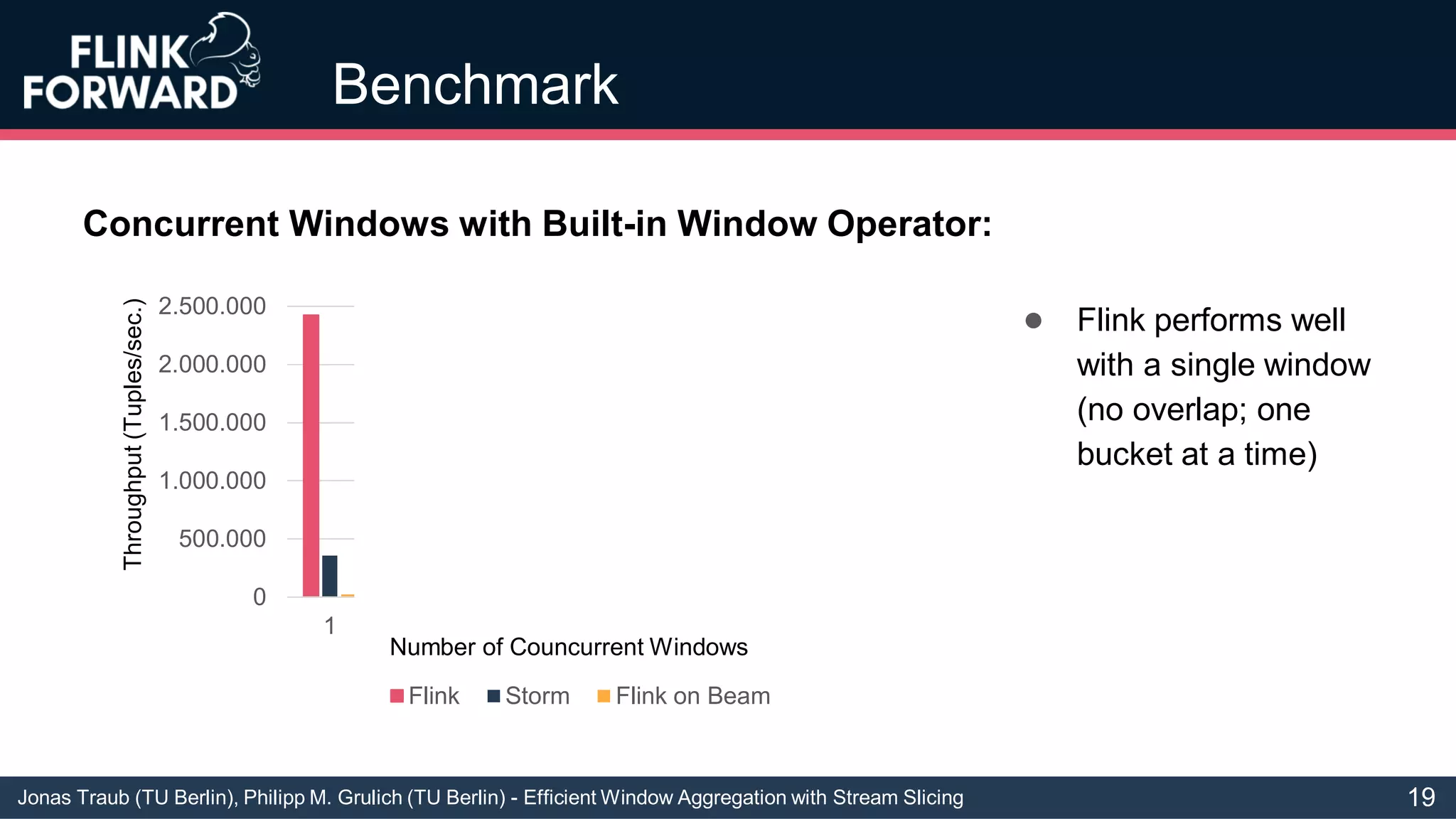 FLINK FORWARD

Benchmark

Concurrent Windows with Built-in Window Operator:

Throughput (Tuples/sec.)

2.500.000
2.000.000
1.500.000
1.000.000
500.000
0

1

Number of Councurrent Windows

Flink Storm Flink on Beam

● Flink performs well with a single window (no overlap; one bucket at a time)

Jonas Traub (TU Berlin), Philipp M. Grulich (TU Berlin) - Efficient Window Aggregation with Stream Slicing

19